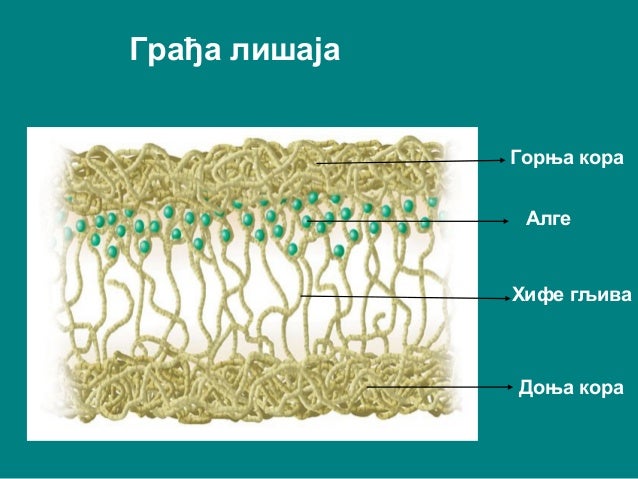 Грађа лишаја

Горња кора

Алге

Хифе гљива

Доња кора